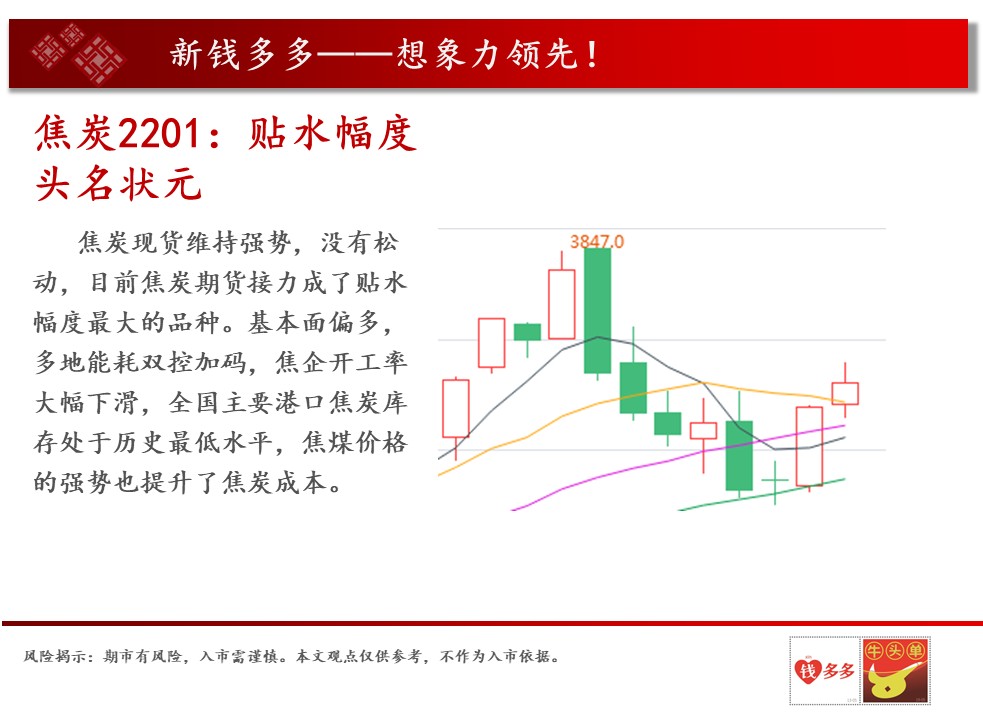 新钱多多——想象力领先！

焦炭2201：贴水幅度头名状元

焦炭现货维持强势，没有松动，目前焦炭期货接力成了贴水幅度最大的品种。基本面偏多，多地能耗双控加码，焦企开工率大幅下滑，全国主要港口焦炭库存处于历史最低水平，焦煤价格的强势也提升了焦炭成本。

3847.0

风险揭示：期市有风险，入市需谨慎。本文观点仅供参考，不作为入市依据。

钱多多

牛头单